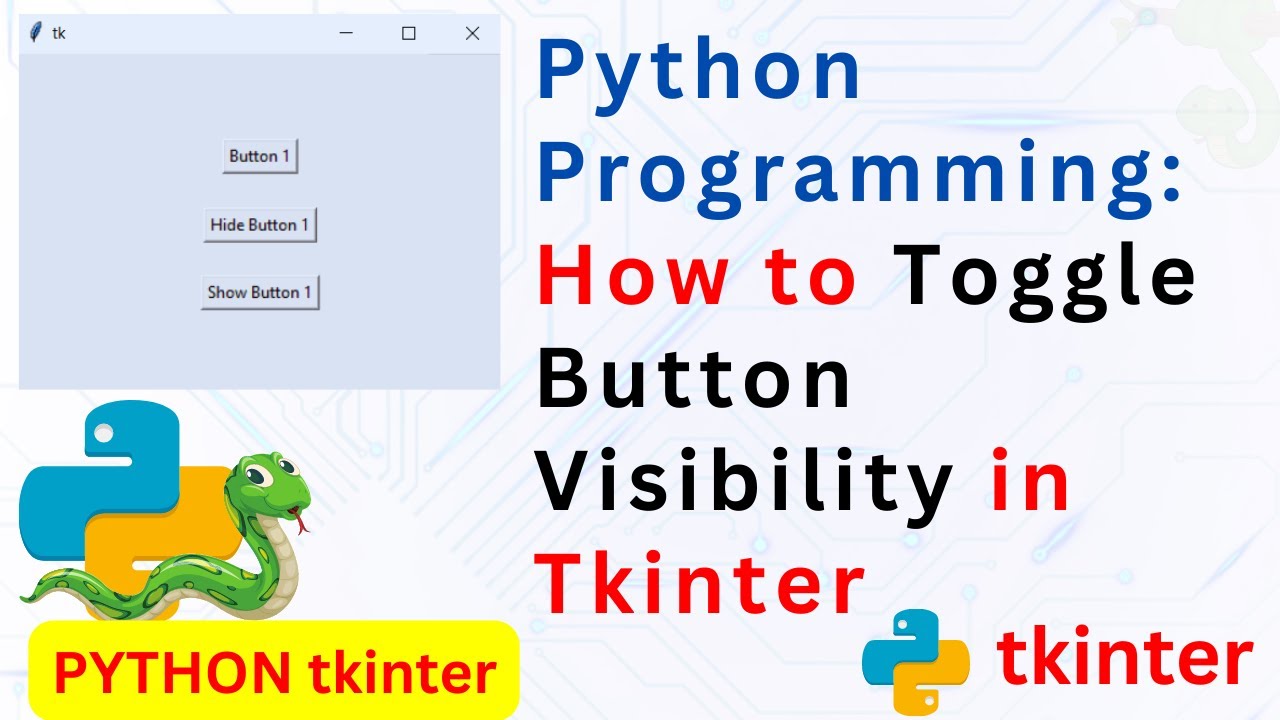 tk

Button 1

Hide Button 1

Show Button 1

Python Programming: How to Toggle Button Visibility in Tkinter

PYTHON tkinter

tkinter